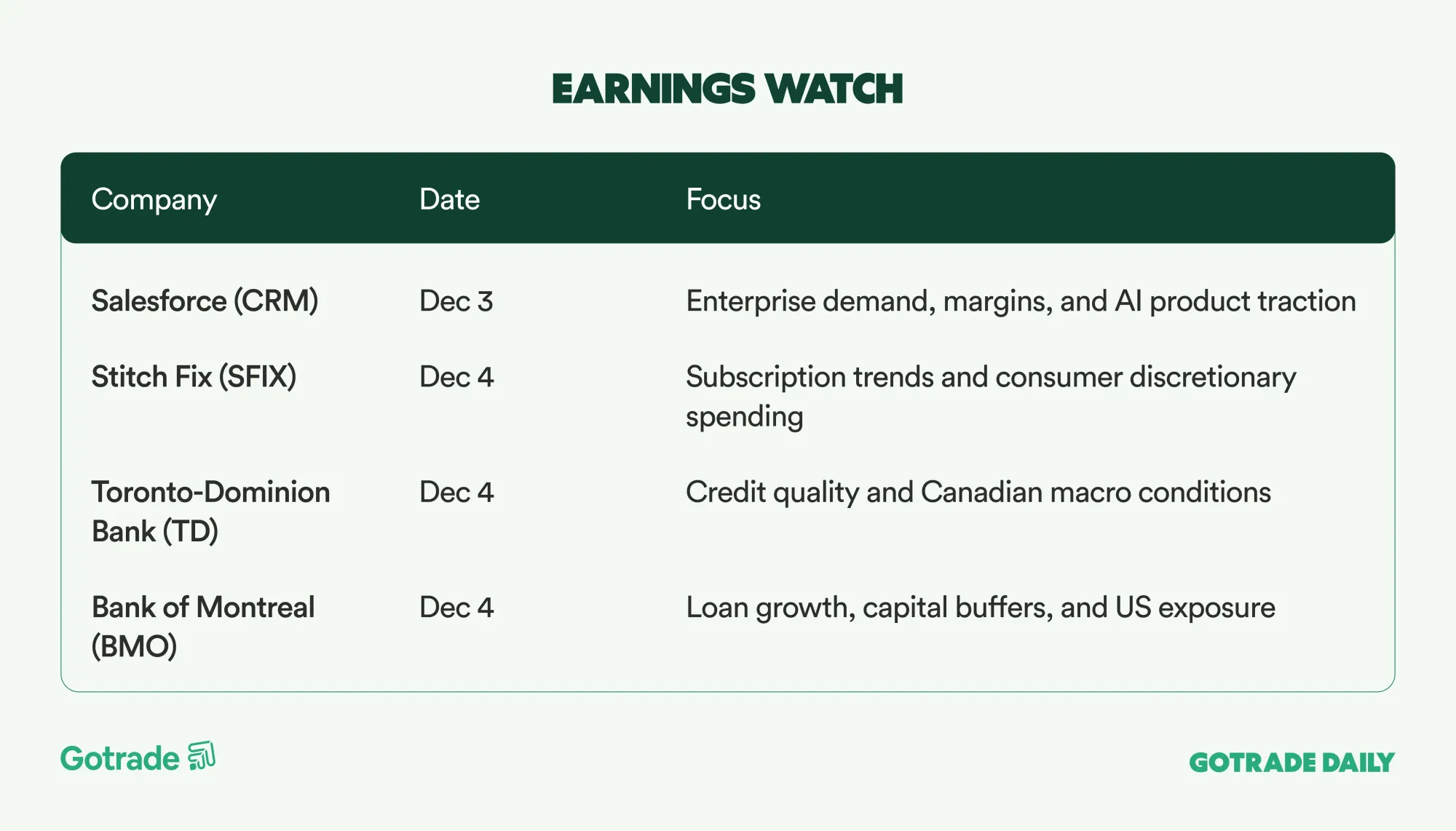 EARNINGS WATCH

| Company | Date | Focus |
|---|---|---|
| Salesforce (CRM) | Dec 3 | Enterprise demand, margins, and AI product traction |
| Stitch Fix (SFIX) | Dec 4 | Subscription trends and consumer discretionary spending |
| Toronto-Dominion Bank (TD) | Dec 4 | Credit quality and Canadian macro conditions |
| Bank of Montreal (BMO) | Dec 4 | Loan growth, capital buffers, and US exposure |

Gotrade

GOTRADE DAILY